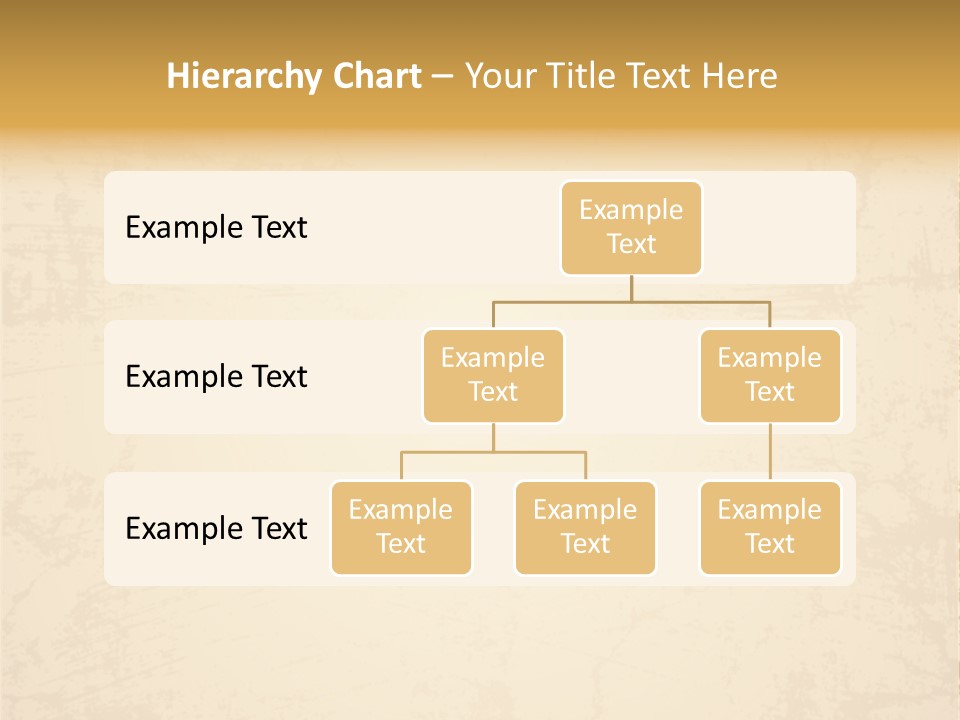 Hierarchy Chart – Your Title Text Here

Example Text

Example Text

Example Text

Example Text

Example Text

Example Text

Example Text

Example Text

Example Text